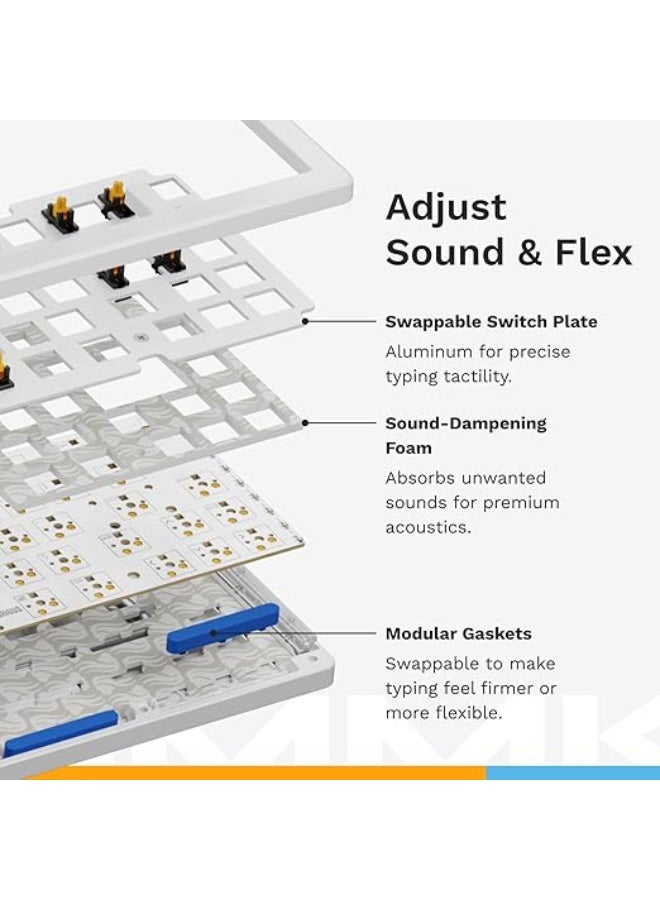 Adjust Sound & Flex

Swappable Switch Plate

Aluminum for precise typing tactility.

Sound-Dampening Foam

Absorbs unwanted sounds for premium acoustics.

Modular Gaskets

Swappable to make typing feel firmer or more flexible.

MMK